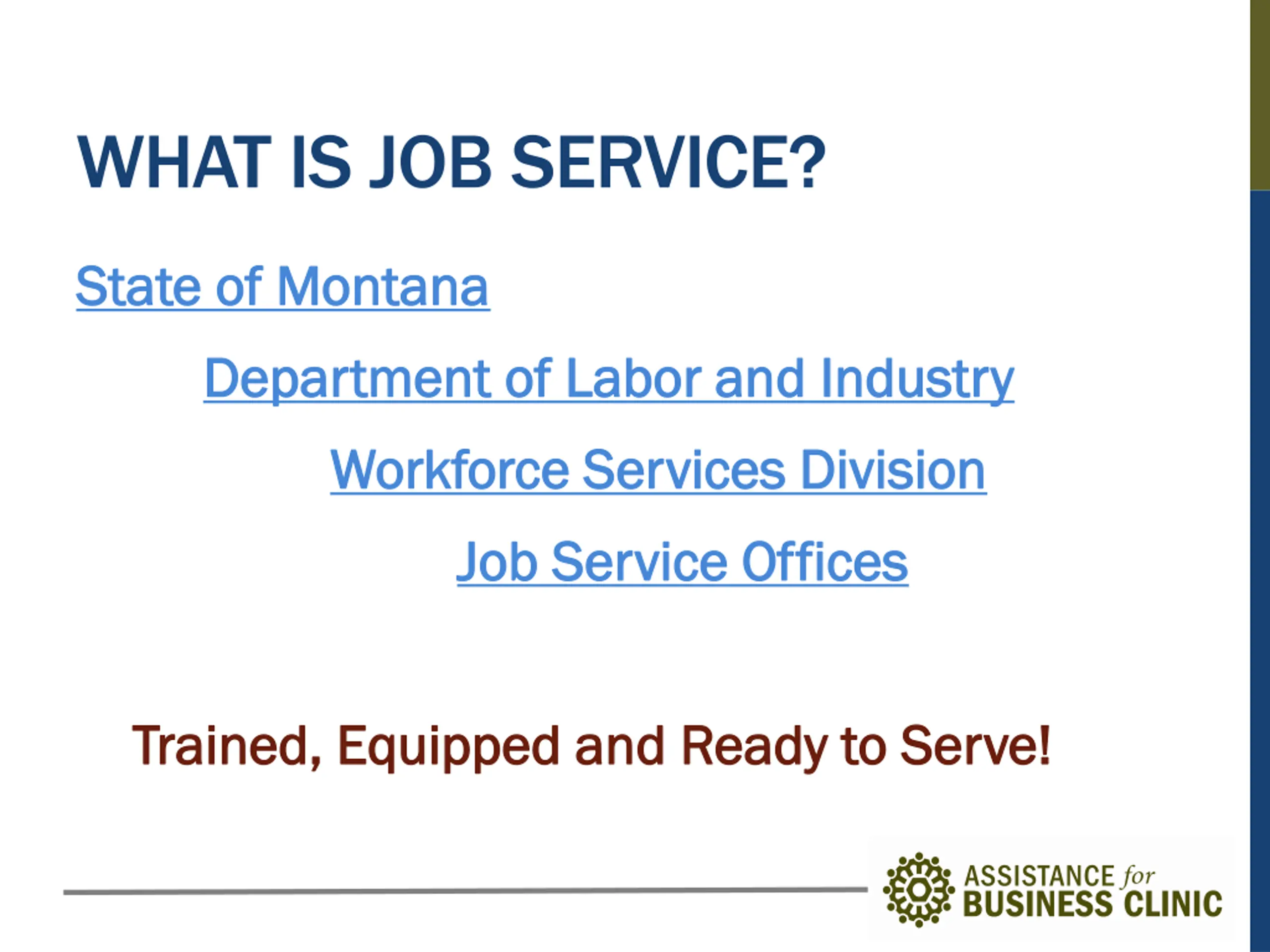 WHAT IS JOB SERVICE?

State of Montana

Department of Labor and Industry

Workforce Services Division

Job Service Offices

Trained, Equipped and Ready to Serve!

ASSISTANCE for BUSINESS CLINIC